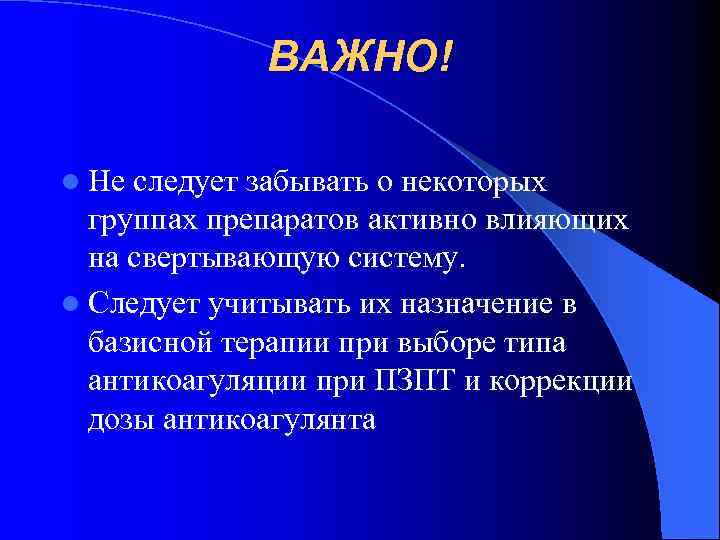 ВАЖНО!

Не следует забывать о некоторых группах препаратов активно влияющих на свертывающую систему.

Следует учитывать их назначение в базисной терапии при выборе типа антикоагуляции при ПЗПТ и коррекции дозы антикоагулянта